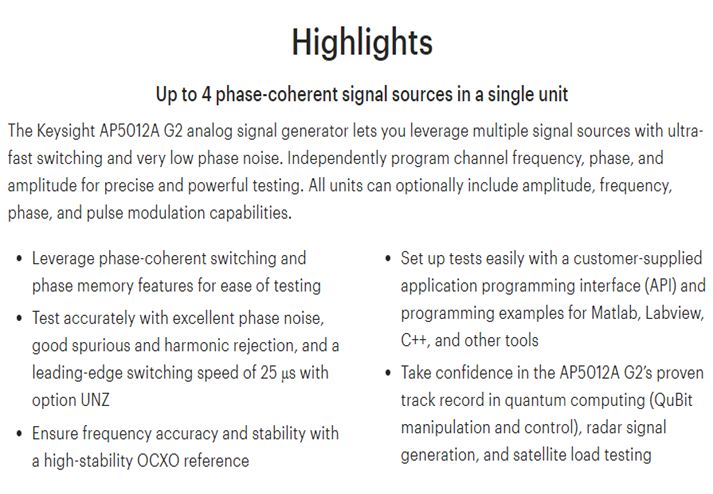 Highlights

Up to 4 phase-coherent signal sources in a single unit

The Keysight AP5012A G2 analog signal generator lets you leverage multiple signal sources with ultra-fast switching and very low phase noise. Independently program channel frequency, phase, and amplitude for precise and powerful testing. All units can optionally include amplitude, frequency, phase, and pulse modulation capabilities.

• Leverage phase-coherent switching and phase memory features for ease of testing
• Test accurately with excellent phase noise, good spurious and harmonic rejection, and a leading-edge switching speed of 25 μs with option UNZ
• Ensure frequency accuracy and stability with a high-stability OCXO reference

• Set up tests easily with a customer-supplied application programming interface (API) and programming examples for Matlab, Labview, C++, and other tools
• Take confidence in the AP5012A G2's proven track record in quantum computing (QuBit manipulation and control), radar signal generation, and satellite load testing